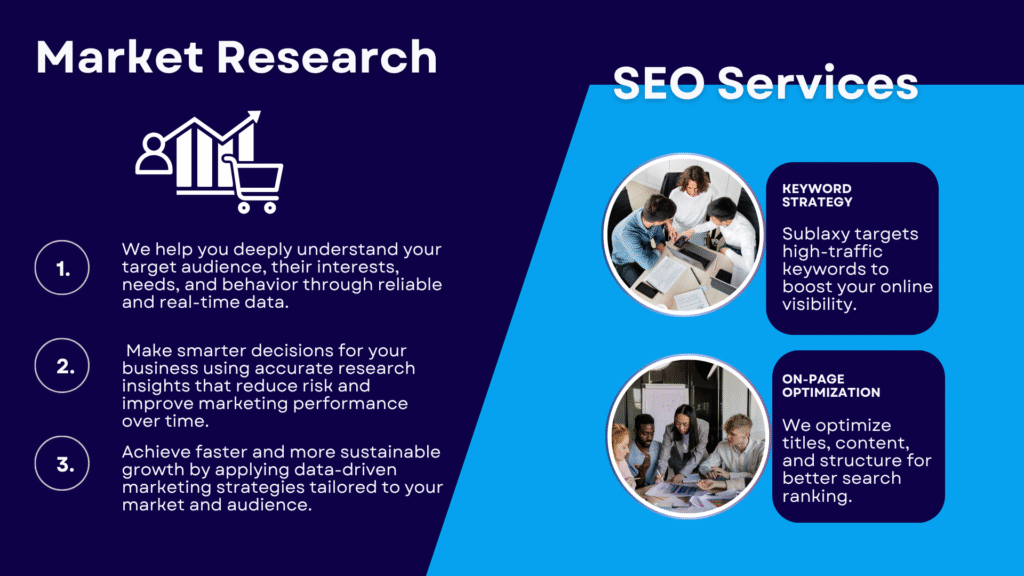 Market Research

1.

We help you deeply understand your target audience, their interests, needs, and behavior through reliable and real-time data.

2.

Make smarter decisions for your business using accurate research insights that reduce risk and improve marketing performance over time.

3.

Achieve faster and more sustainable growth by applying data-driven marketing strategies tailored to your market and audience.

SEO Services

KEYWORD STRATEGY

Sublaxy targets high-traffic keywords to boost your online visibility.

ON-PAGE OPTIMIZATION

We optimize titles, content, and structure for better search ranking.